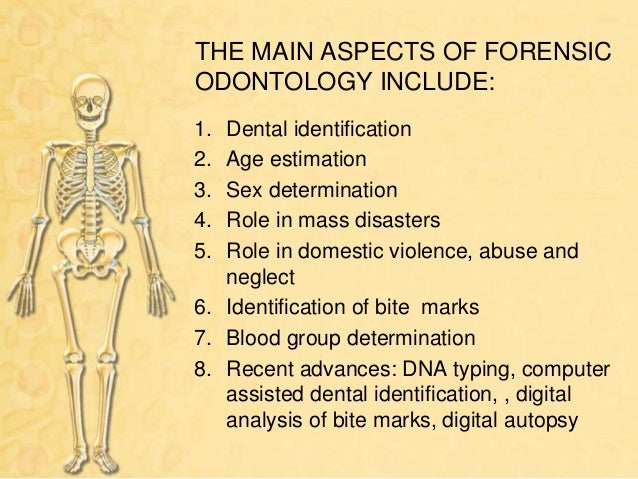 THE MAIN ASPECTS OF FORENSIC ODONTOLOGY INCLUDE:

1. Dental identification
2. Age estimation
3. Sex determination
4. Role in mass disasters
5. Role in domestic violence, abuse and neglect
6. Identification of bite  marks
7. Blood group determination
8. Recent advances: DNA typing, computer assisted dental identification, , digital analysis of bite marks, digital autopsy